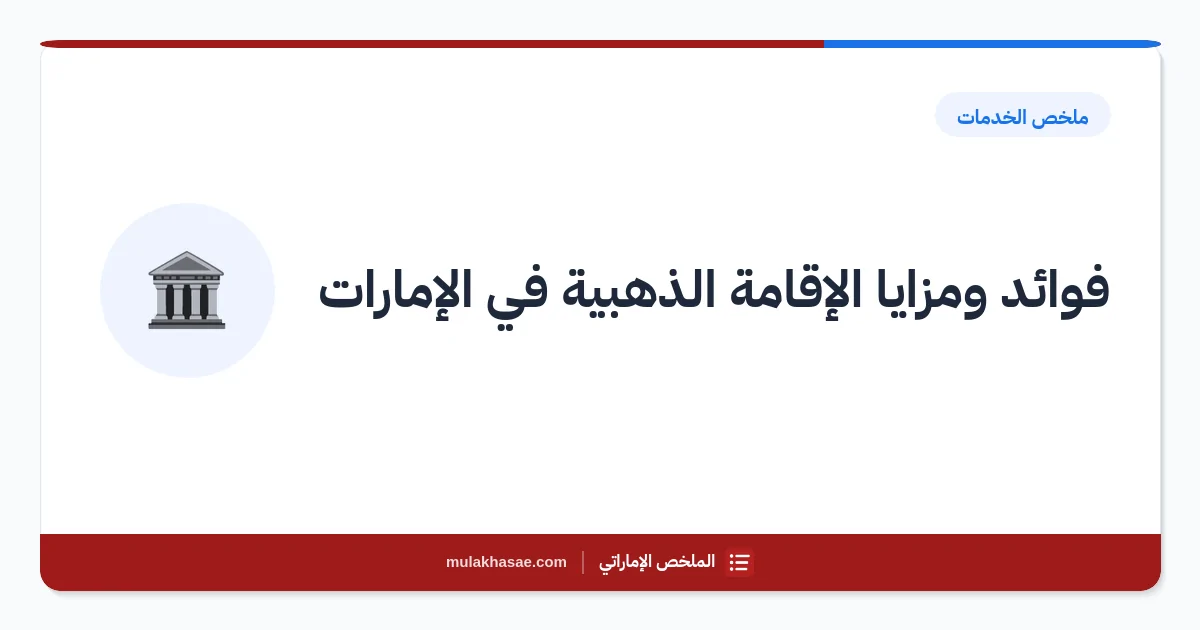 ملخص الخدمات

فوائد ومزايا الإقامة الذهبية في الإمارات

الملخص الإماراتي | mulakhasae.com